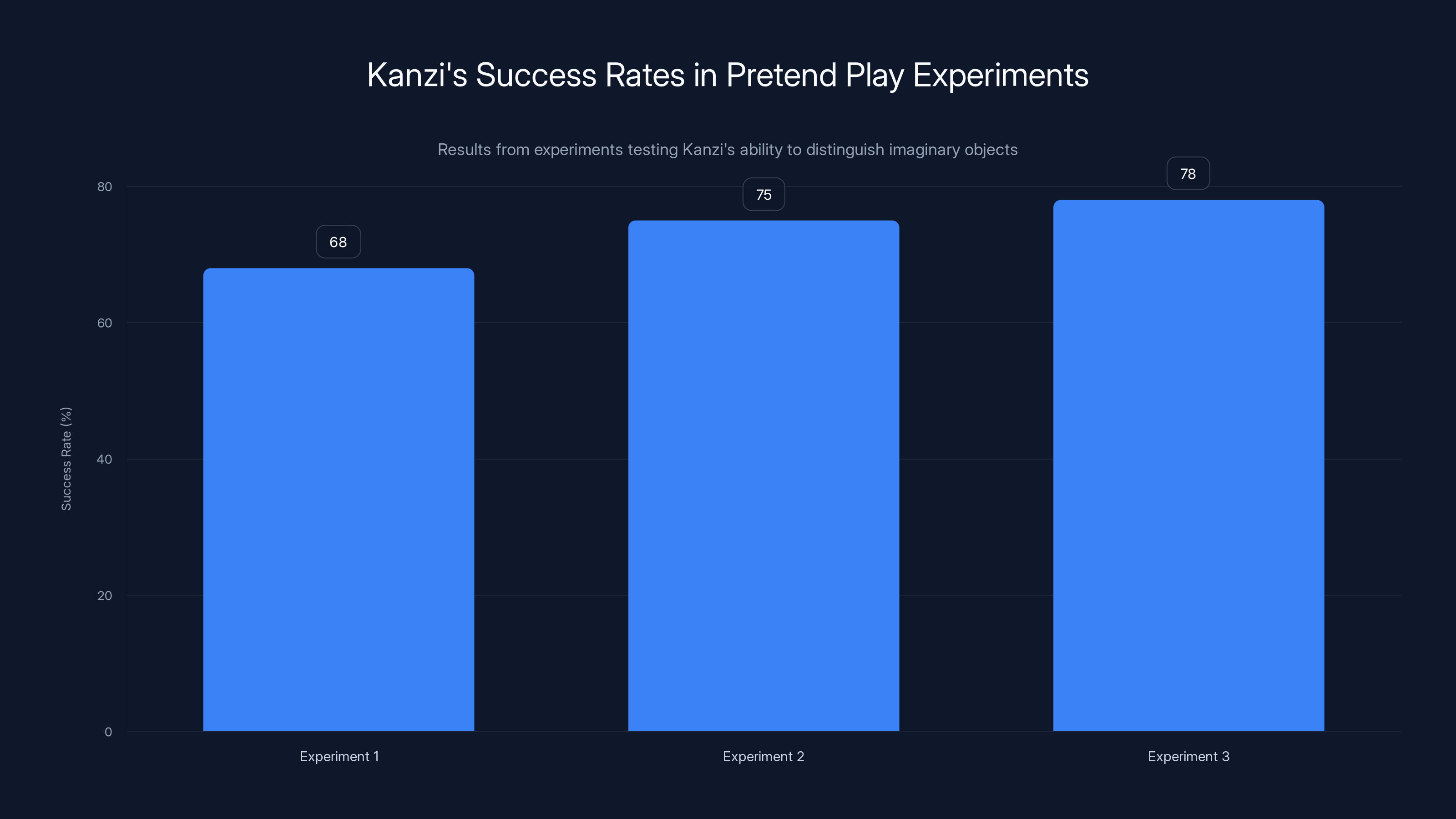 Kanzi's Success Rates in Pretend Play Experiments

Results from experiments testing Kanzi's ability to distinguish imaginary objects

Success Rate (%)

80
60
40
20
0

68
75
78

Experiment 1
Experiment 2
Experiment 3